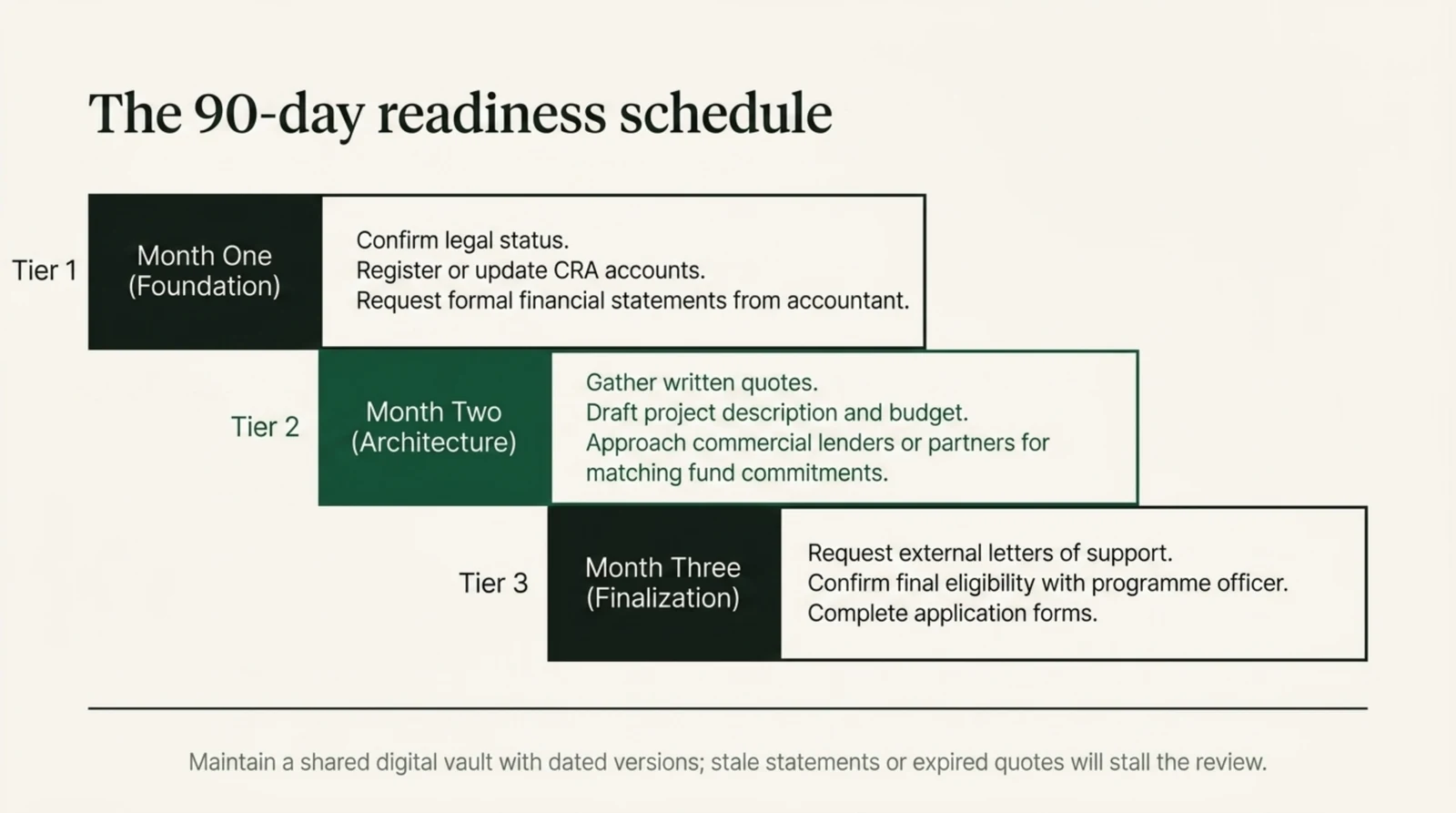 The 90-day readiness schedule

Tier 1

Month One
(Foundation)

Confirm legal status.
Register or update CRA accounts.
Request formal financial statements from accountant.

Tier 2

Month Two
(Architecture)

Gather written quotes.
Draft project description and budget.
Approach commercial lenders or partners for matching fund commitments.

Tier 3

Month Three
(Finalization)

Request external letters of support.
Confirm final eligibility with programme officer.
Complete application forms.

Maintain a shared digital vault with dated versions; stale statements or expired quotes will stall the review.